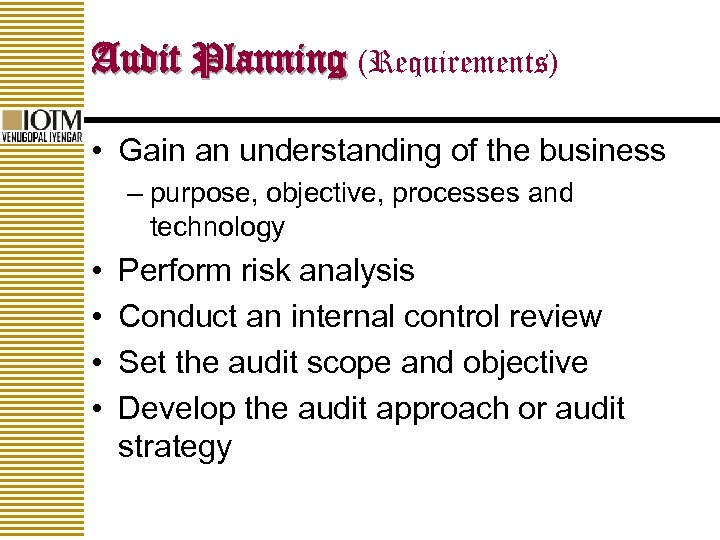 Audit Planning (Requirements)

IOTM
VENUGOPAL IYENGAR

• Gain an understanding of the business
– purpose, objective, processes and technology
• Perform risk analysis
• Conduct an internal control review
• Set the audit scope and objective
• Develop the audit approach or audit strategy